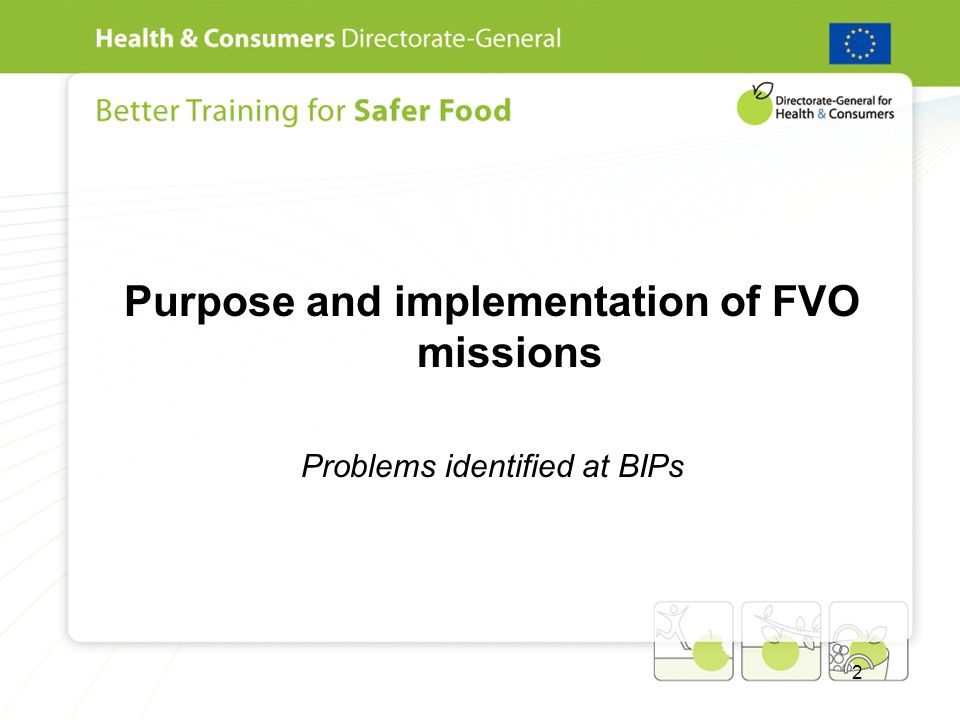 Health & Consumers Directorate-General

Better Training for Safer Food

Directorate-General for Health & Consumers

Purpose and implementation of FVO missions

Problems identified at BIPs

2